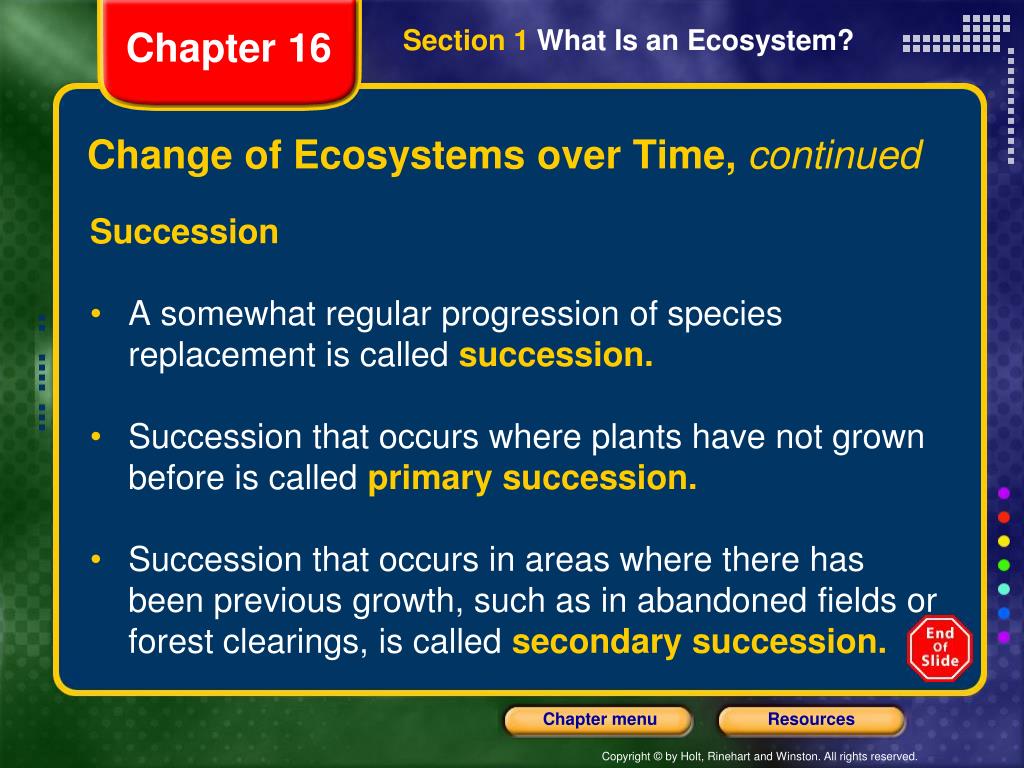 Chapter 16

Section 1 What Is an Ecosystem?

Change of Ecosystems over Time, continued

Succession

• A somewhat regular progression of species replacement is called succession.

• Succession that occurs where plants have not grown before is called primary succession.

• Succession that occurs in areas where there has been previous growth, such as in abandoned fields or forest clearings, is called secondary succession.

End Of Slide

Chapter menu

Resources

Copyright © by Holt, Rinehart and Winston. All rights reserved.